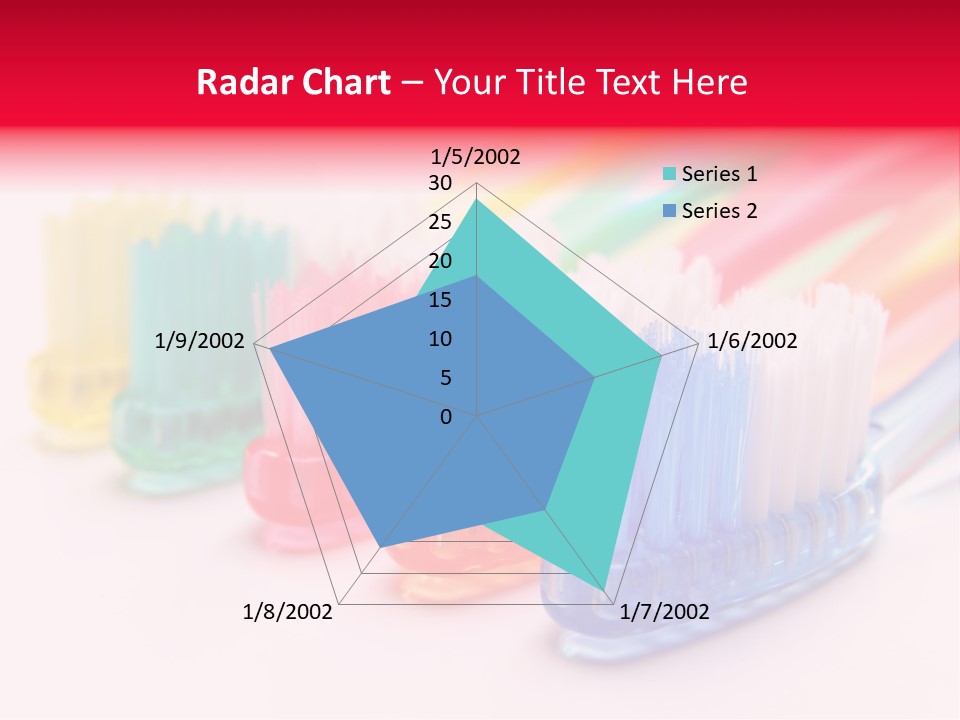 Radar Chart – Your Title Text Here

1/5/2002
30
25
20
15
10
5
0
1/6/2002
1/7/2002
1/8/2002
1/9/2002

Series 1
Series 2